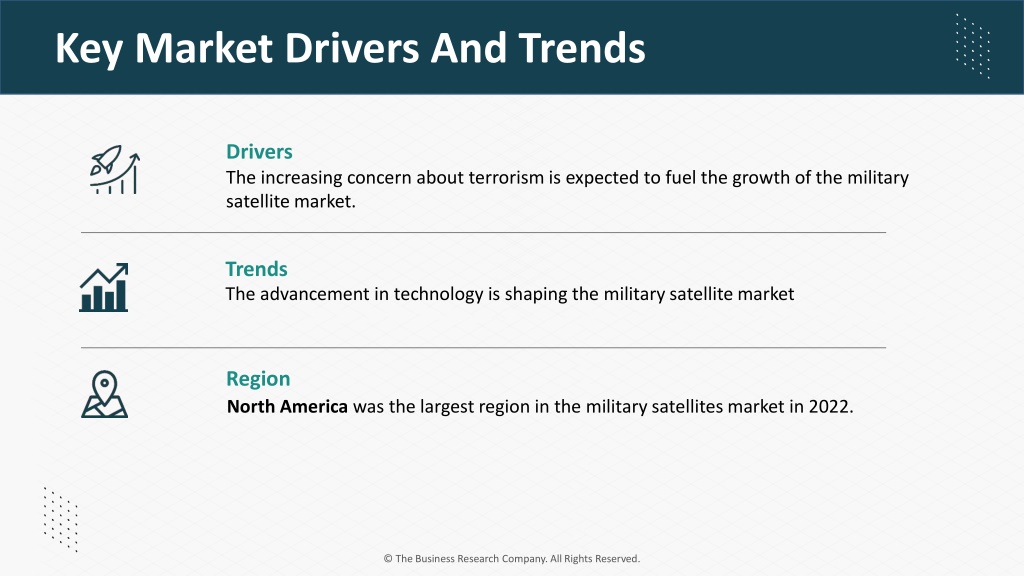 Key Market Drivers And Trends

Drivers
The increasing concern about terrorism is expected to fuel the growth of the military satellite market.

Trends
The advancement in technology is shaping the military satellite market

Region
North America was the largest region in the military satellites market in 2022.

© The Business Research Company. All Rights Reserved.